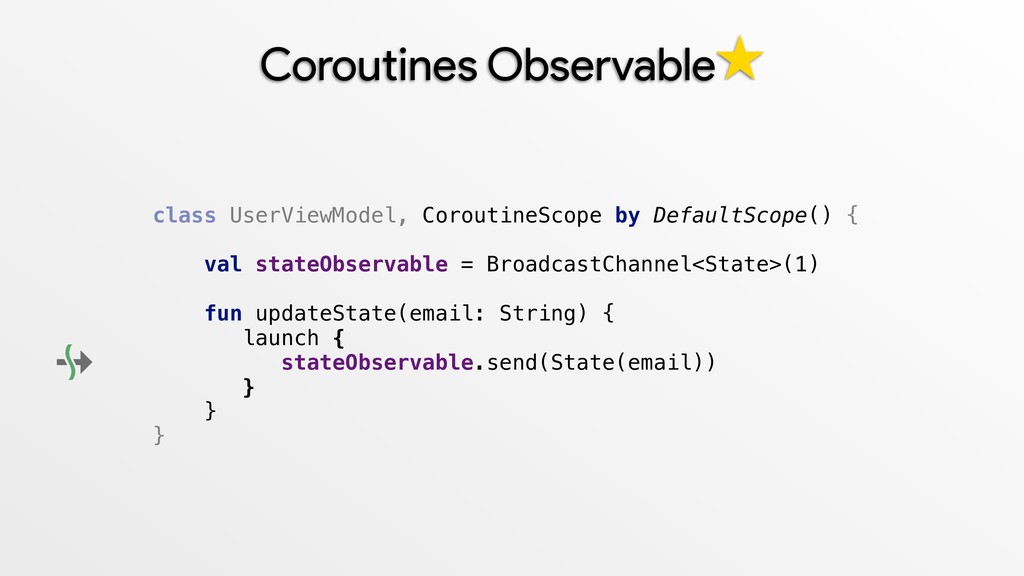 Coroutines Observable

class UserViewModel, CoroutineScope by DefaultScope() {

    val stateObservable = BroadcastChannel<State>(1)

    fun updateState(email: String) {
       launch {
          stateObservable.send(State(email))
       }
    }
}